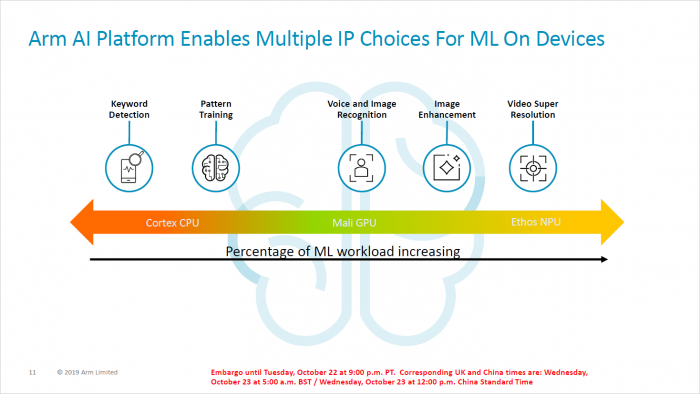 Arm AI Platform Enables Multiple IP Choices For ML On Devices

Keyword Detection

Pattern Training

Voice and Image Recognition

Image Enhancement

Video Super Resolution

Cortex CPU

Mali GPU

Ethos NPU

Percentage of ML workload increasing

11 © 2019 Arm Limited

Embargo until Tuesday, October 22 at 9:00 p.m. PT. Corresponding UK and China times are: Wednesday, October 23 at 5:00 a.m. BST / Wednesday, October 23 at 12:00 p.m. China Standard Time